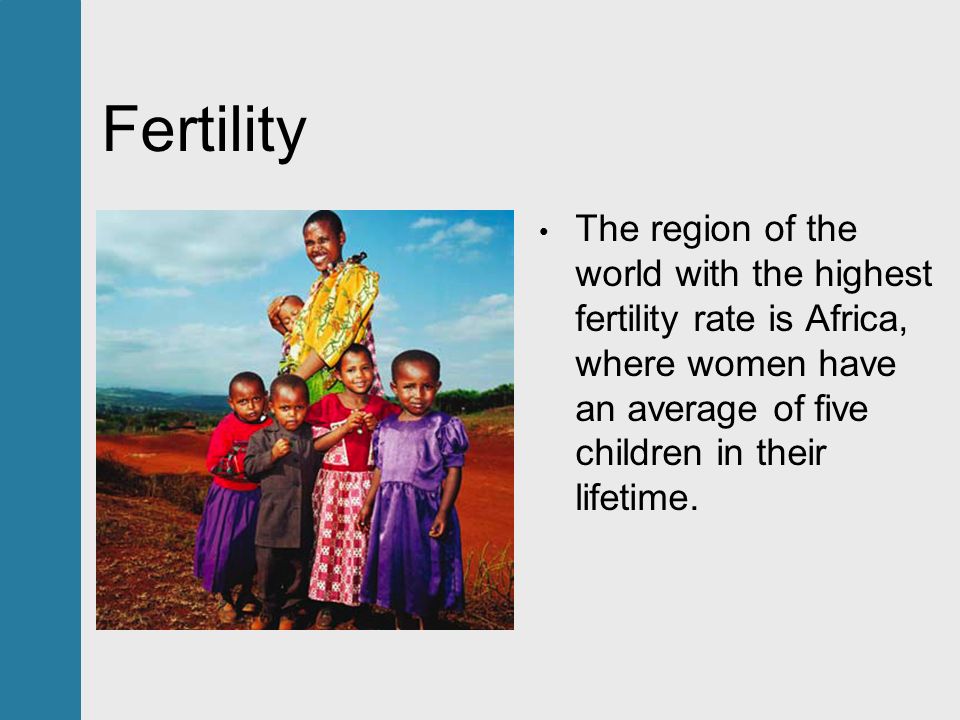 Fertility

• The region of the world with the highest fertility rate is Africa, where women have an average of five children in their lifetime.